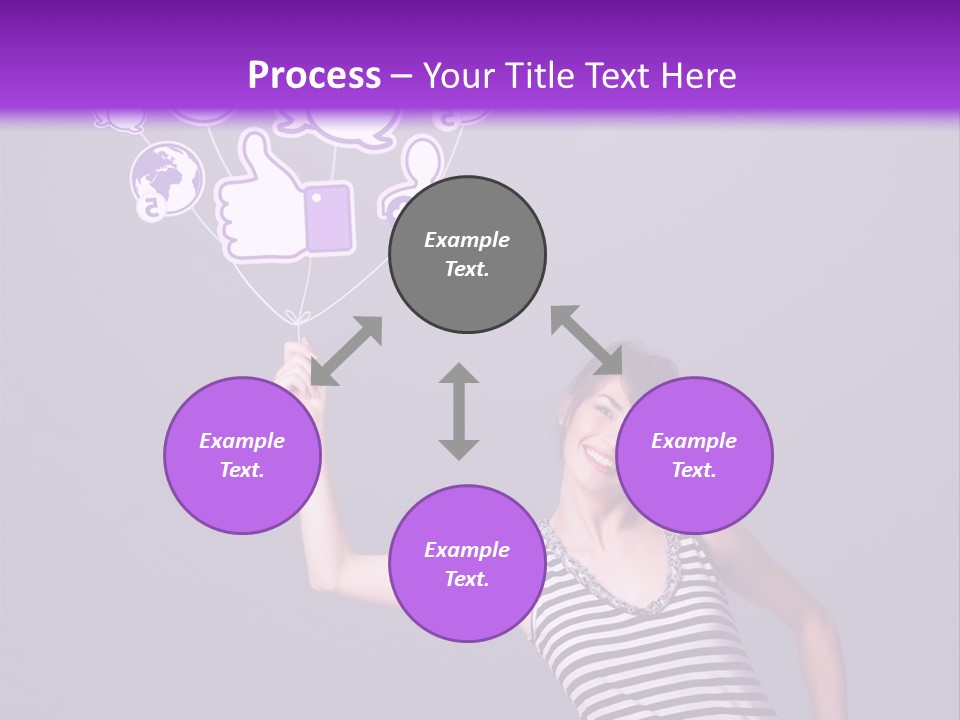 Process – Your Title Text Here

Example Text.

Example Text.

Example Text.

Example Text.